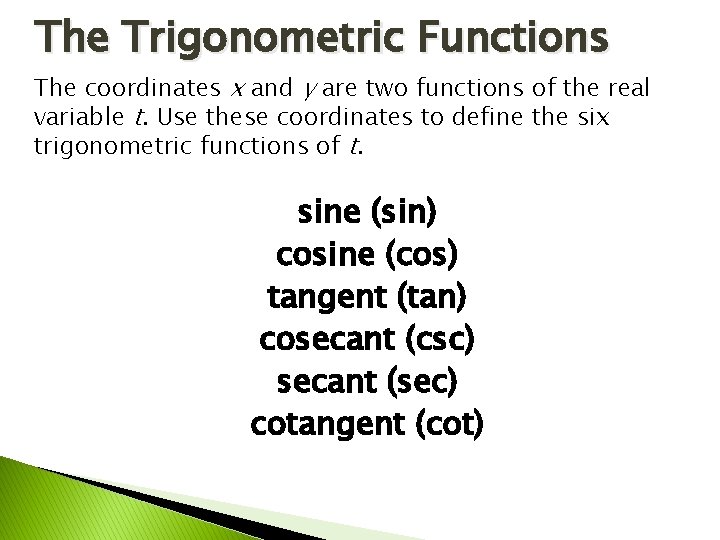 The Trigonometric Functions

The coordinates $x$ and $y$ are two functions of the real variable $t$. Use these coordinates to define the six trigonometric functions of $t$.

sine (sin)
cosine (cos)
tangent (tan)
cosecant (csc)
secant (sec)
cotangent (cot)